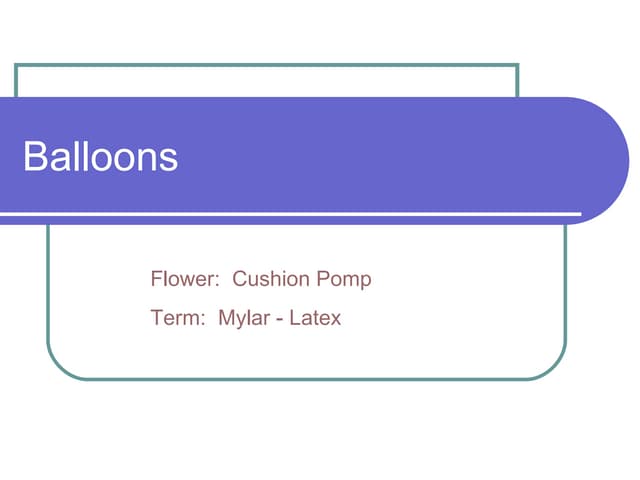 Balloons

Flower: Cushion Pomp

Term: Mylar - Latex